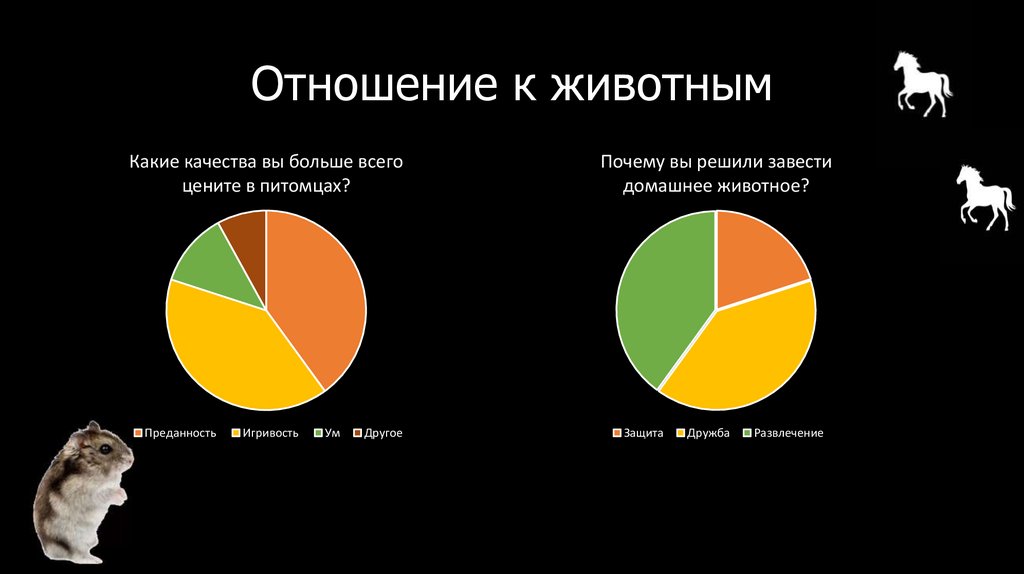 Отношение к животным

Какие качества вы больше всего цените в питомцах?

Преданность Игривость Ум Другое

Почему вы решили завести домашнее животное?

Защита Дружба Развлечение